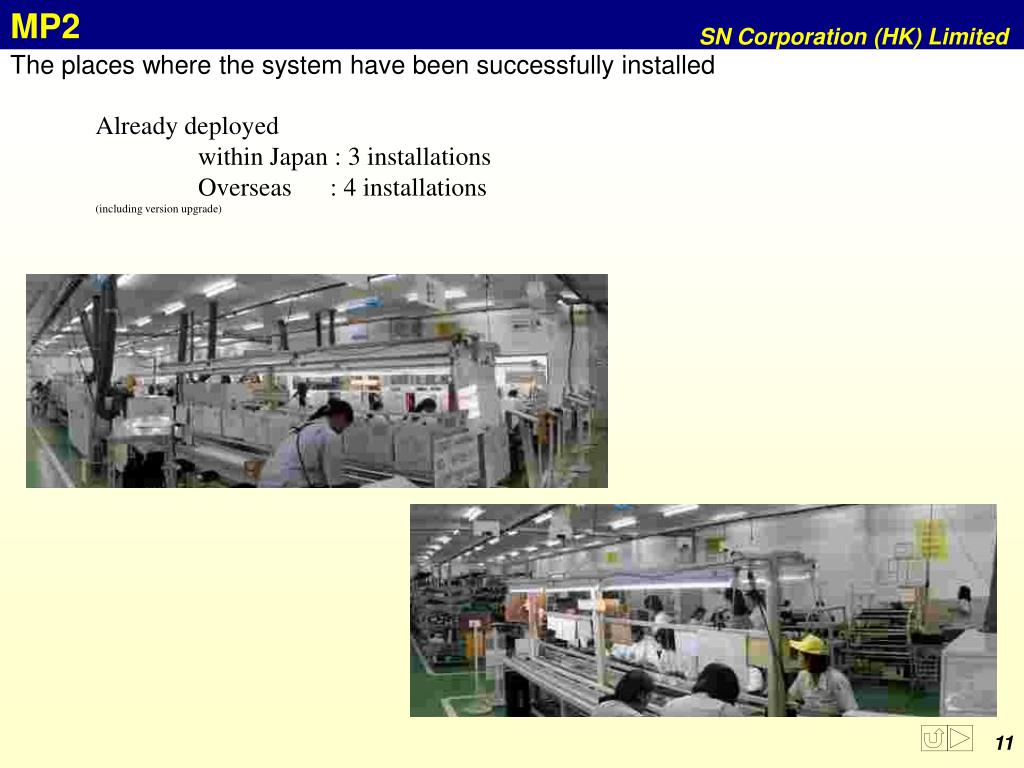 MP2

SN Corporation (HK) Limited

The places where the system have been successfully installed

Already deployed
within Japan : 3 installations
Overseas : 4 installations
(including version upgrade)

11